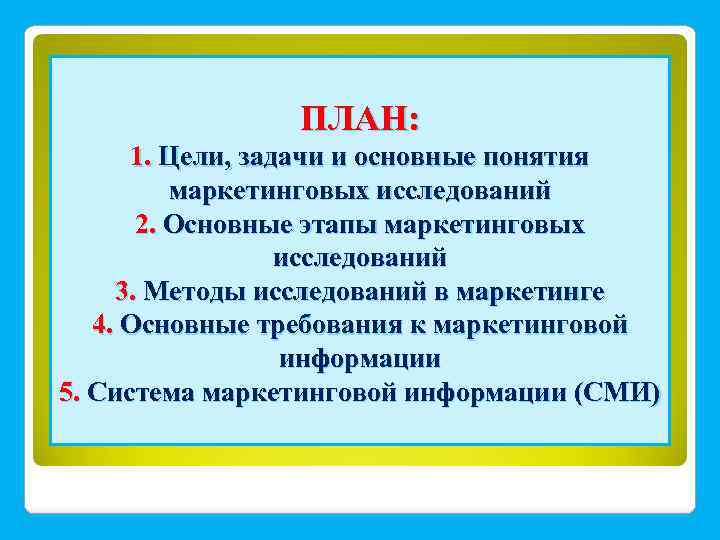 ПЛАН:
1. Цели, задачи и основные понятия маркетинговых исследований
2. Основные этапы маркетинговых исследований
3. Методы исследований в маркетинге
4. Основные требования к маркетинговой информации
5. Система маркетинговой информации (СМИ)